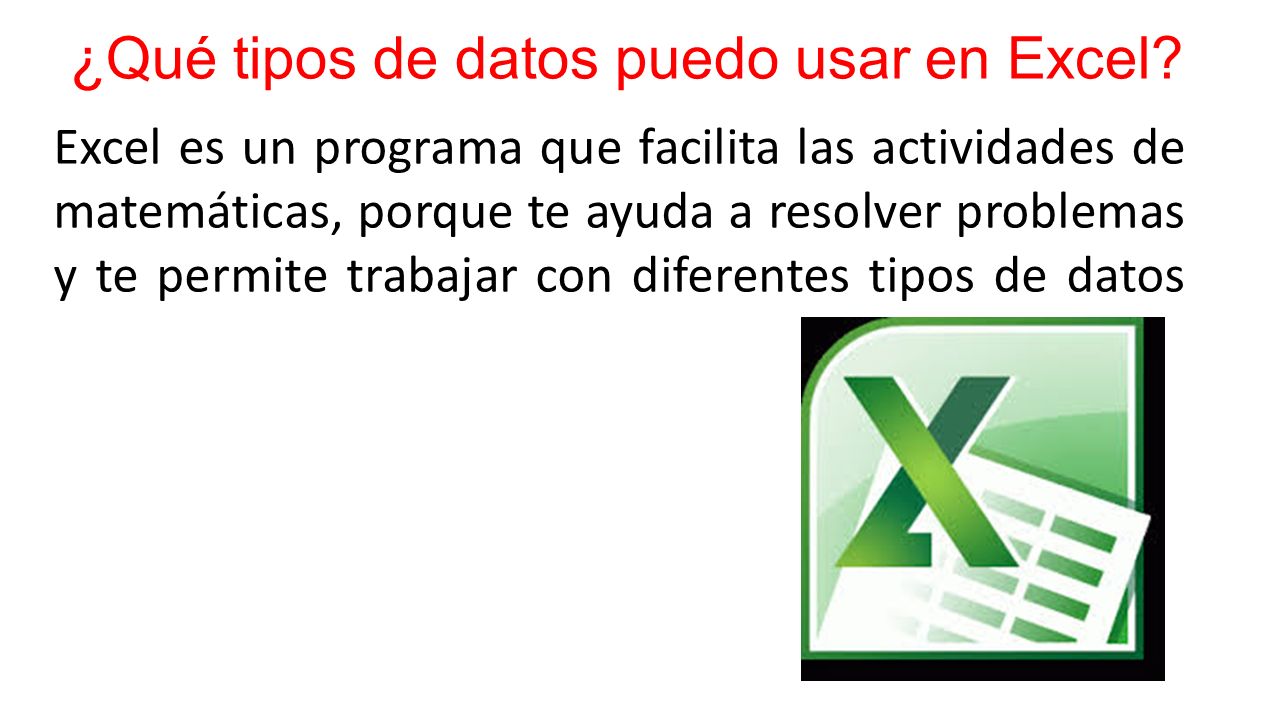 ¿Qué tipos de datos puedo usar en Excel?

Excel es un programa que facilita las actividades de matemáticas, porque te ayuda a resolver problemas y te permite trabajar con diferentes tipos de datos